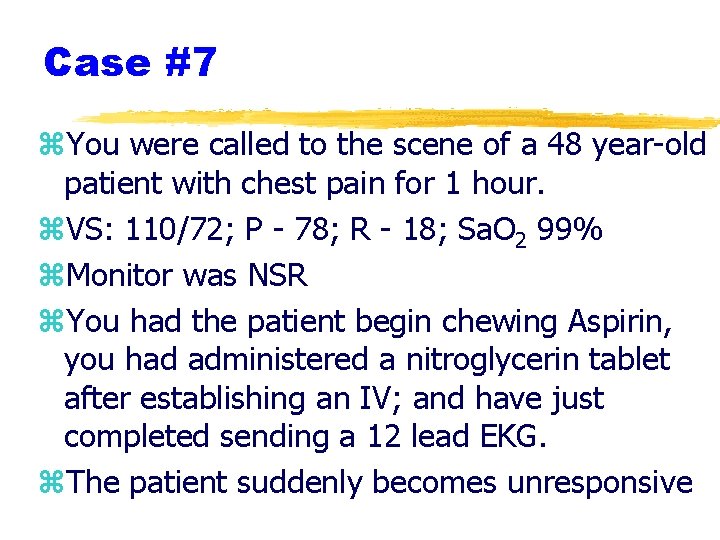 Case #7

⌘You were called to the scene of a 48 year-old patient with chest pain for 1 hour.

⌘VS: 110/72; P - 78; R - 18; $SaO_2$ 99%

⌘Monitor was NSR

⌘You had the patient begin chewing Aspirin, you had administered a nitroglycerin tablet after establishing an IV; and have just completed sending a 12 lead EKG.

⌘The patient suddenly becomes unresponsive